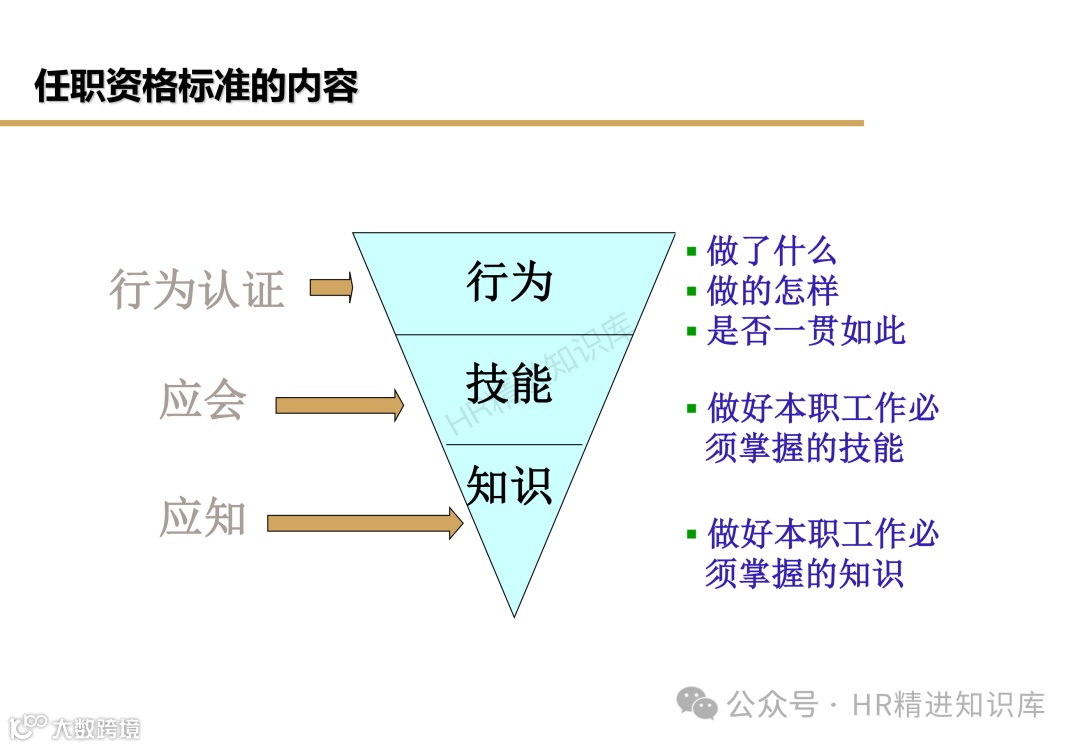 任职资格标准的内容

行为认证

应会

应知

行为

技能

知识

HR精进知识库

▪ 做了什么
▪ 做的怎样
▪ 是否一贯如此

▪ 做好本职工作必须掌握的技能

▪ 做好本职工作必须掌握的知识

公众号 · HR精进知识库

大数跨境